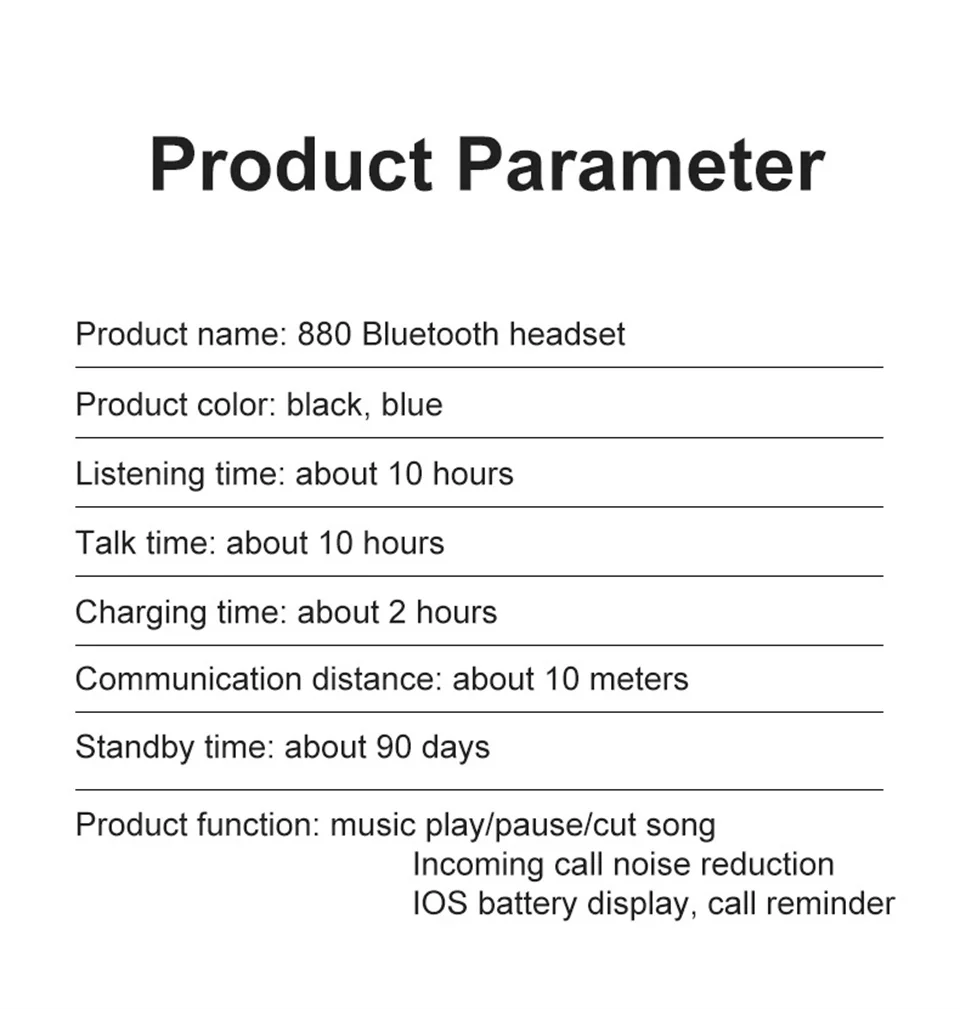 Product Parameter

Product name: 880 Bluetooth headset

Product color: black, blue

Listening time: about 10 hours

Talk time: about 10 hours

Charging time: about 2 hours

Communication distance: about 10 meters

Standby time: about 90 days

Product function: music play/pause/cut song
Incoming call noise reduction
IOS battery display, call reminder